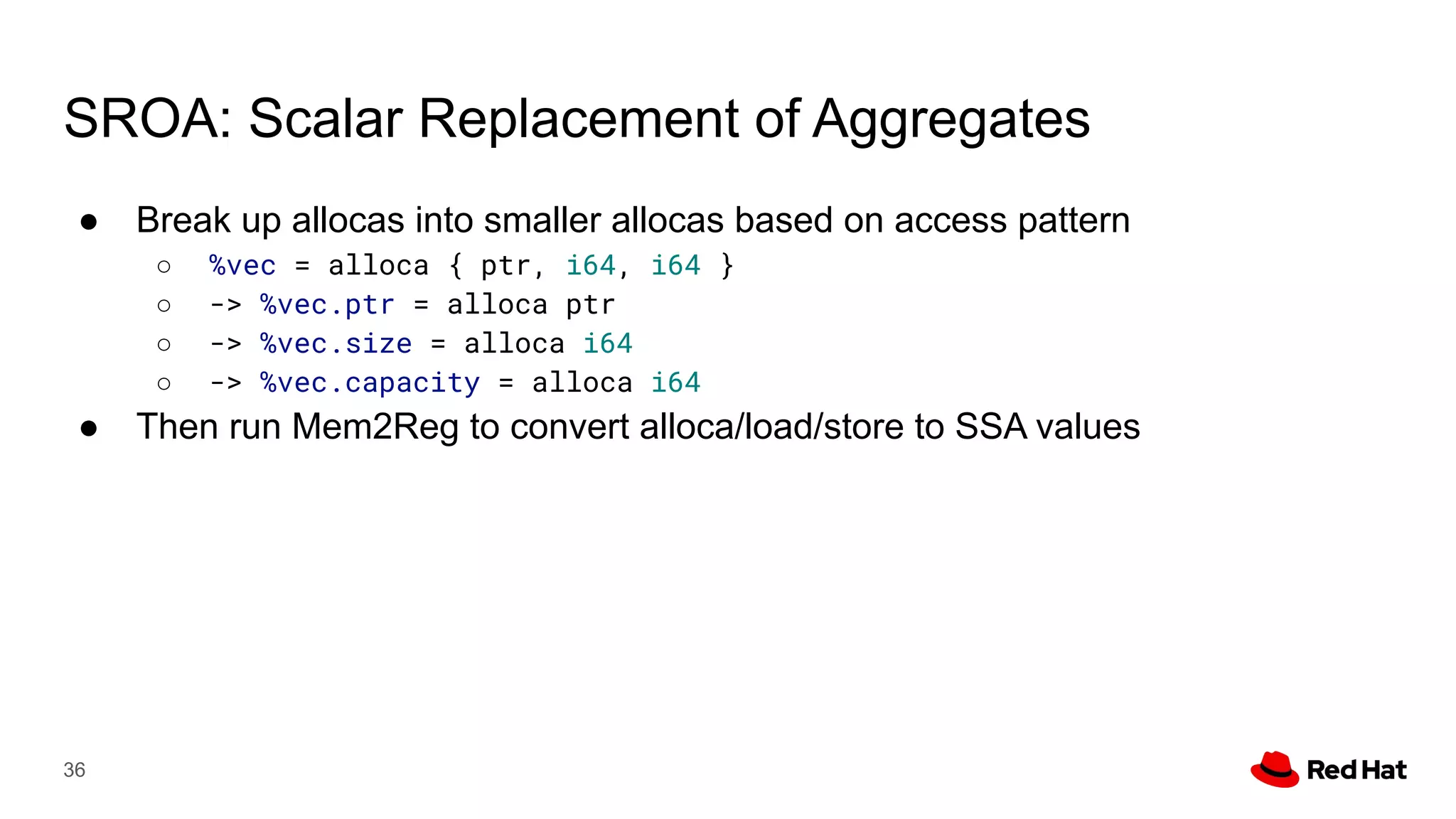 SROA: Scalar Replacement of Aggregates

● Break up allocas into smaller allocas based on access pattern
○ %vec = alloca { ptr, i64, i64 }
○ -> %vec.ptr = alloca ptr
○ -> %vec.size = alloca i64
○ -> %vec.capacity = alloca i64
● Then run Mem2Reg to convert alloca/load/store to SSA values

36

Red Hat